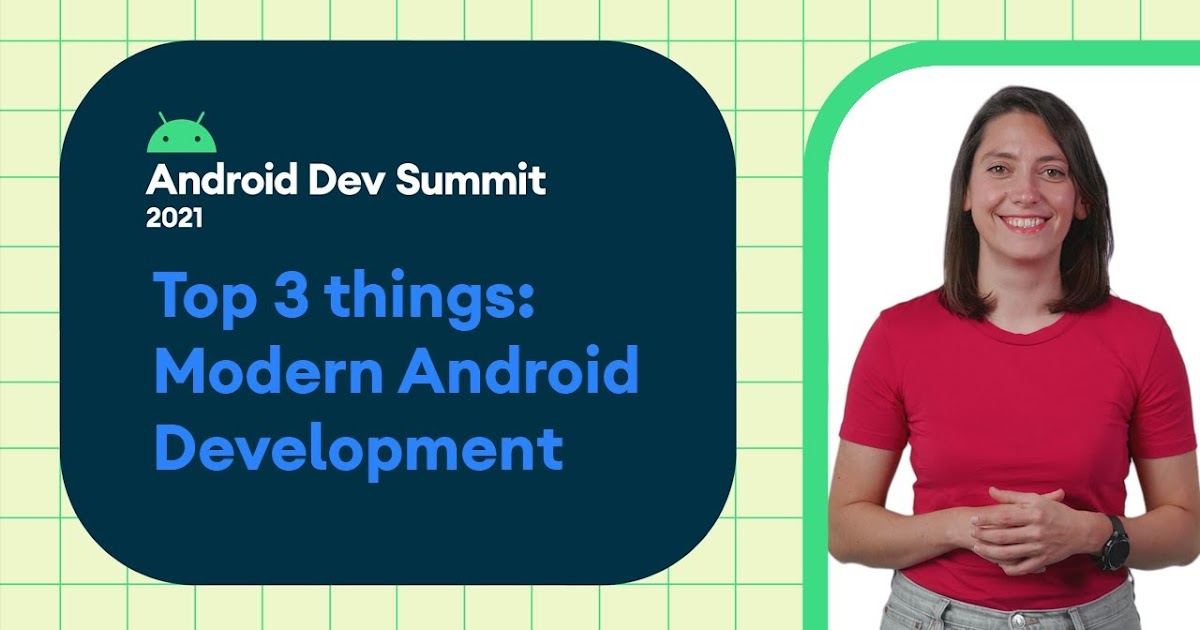 Android Dev Summit
2021

Top 3 things:
Modern Android
Development